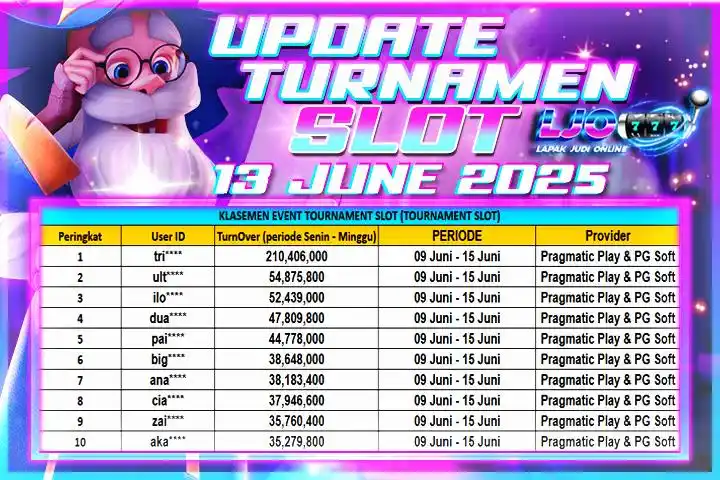 UPDATE TURNAMEN SLOT

LJO 777 LAPAK JUDI ONLINE

13 JUNE 2025

KLASEMEN EVENT TOURNAMENT SLOT (TOURNAMENT SLOT)

| Peringkat | User ID | TurnOver (periode Senin - Minggu) | PERIODE | Provider |
|---|---|---|---|---|
| 1 | tri**** | 210,406,000 | 09 Juni - 15 Juni | Pragmatic Play & PG Soft |
| 2 | ult**** | 54,875,800 | 09 Juni - 15 Juni | Pragmatic Play & PG Soft |
| 3 | ilo**** | 52,439,000 | 09 Juni - 15 Juni | Pragmatic Play & PG Soft |
| 4 | dua**** | 47,809,800 | 09 Juni - 15 Juni | Pragmatic Play & PG Soft |
| 5 | pai**** | 44,778,000 | 09 Juni - 15 Juni | Pragmatic Play & PG Soft |
| 6 | big**** | 38,648,000 | 09 Juni - 15 Juni | Pragmatic Play & PG Soft |
| 7 | ana**** | 38,183,400 | 09 Juni - 15 Juni | Pragmatic Play & PG Soft |
| 8 | cia**** | 37,946,600 | 09 Juni - 15 Juni | Pragmatic Play & PG Soft |
| 9 | zai**** | 35,760,400 | 09 Juni - 15 Juni | Pragmatic Play & PG Soft |
| 10 | aka**** | 35,279,800 | 09 Juni - 15 Juni | Pragmatic Play & PG Soft |